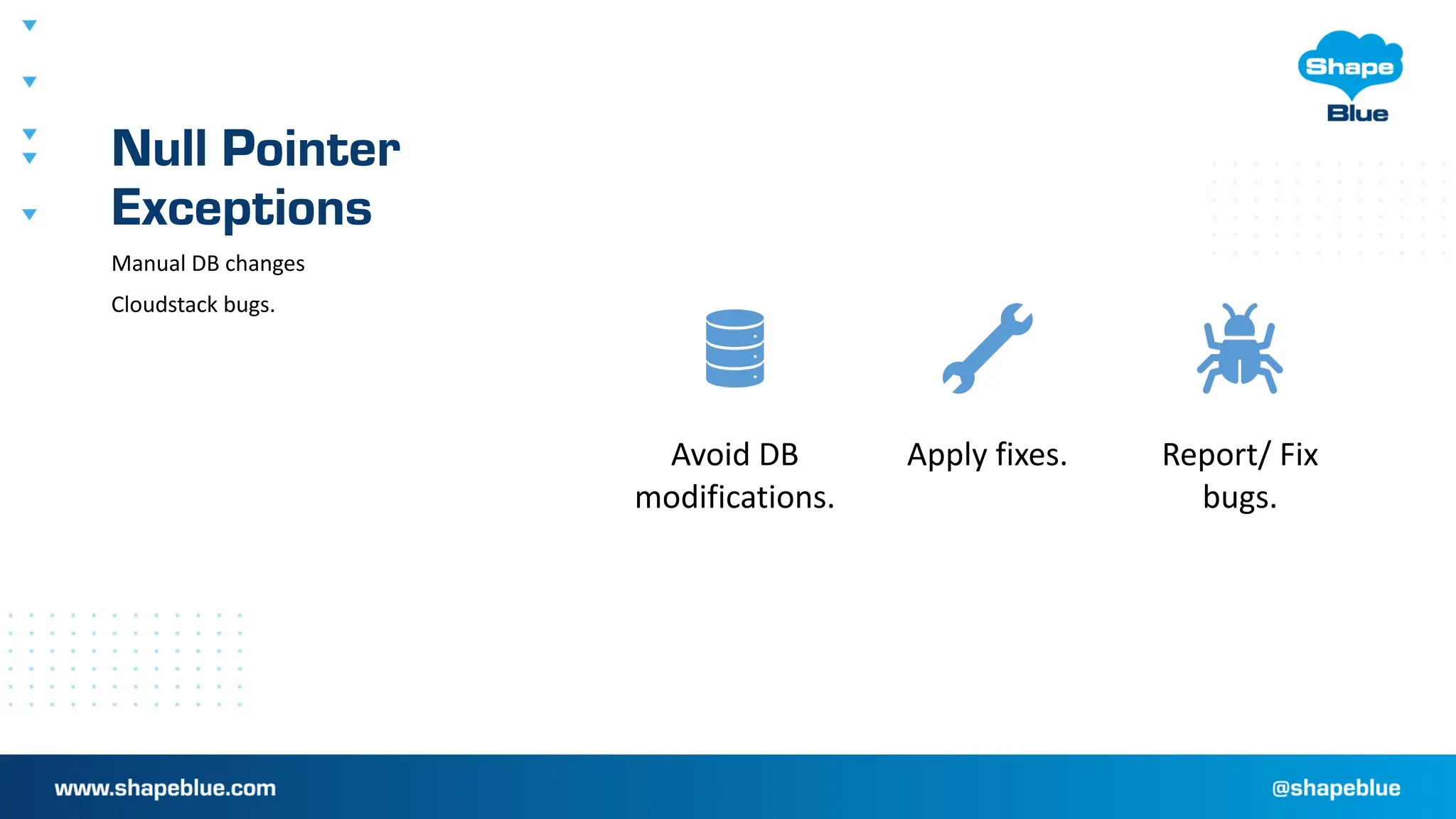 Shape Blue

Null Pointer Exceptions

Manual DB changes

Cloudstack bugs.

Avoid DB modifications.

Apply fixes.

Report/ Fix bugs.

www.shapeblue.com

@shapeblue